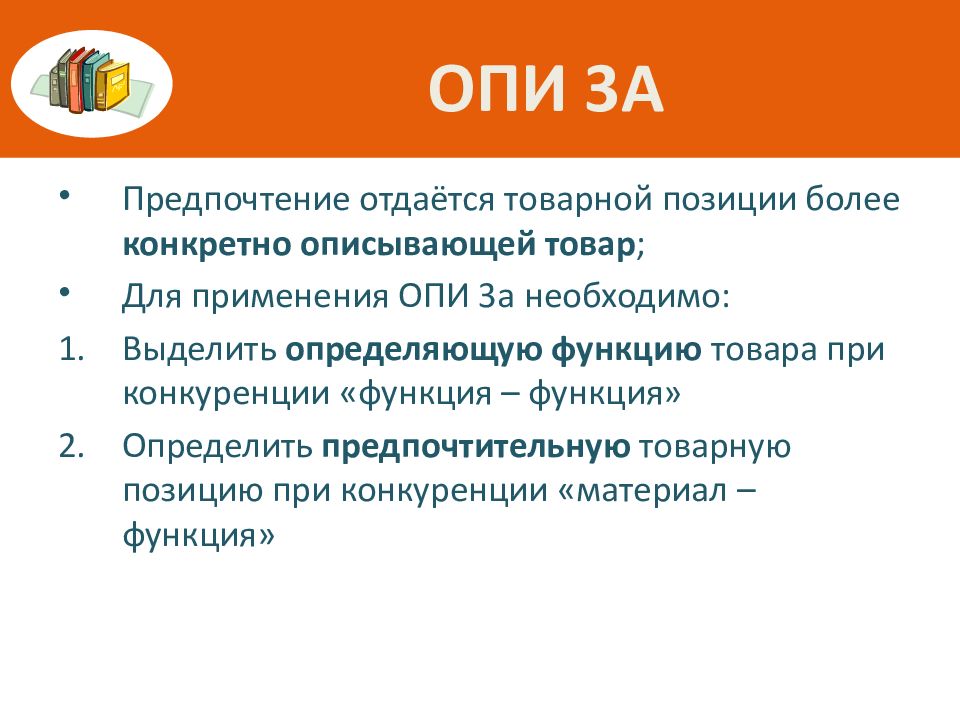 ОПИ 3А

• Предпочтение отдаётся товарной позиции более конкретно описывающей товар;

• Для применения ОПИ 3а необходимо:

1. Выделить определяющую функцию товара при конкуренции «функция – функция»

2. Определить предпочтительную товарную позицию при конкуренции «материал – функция»